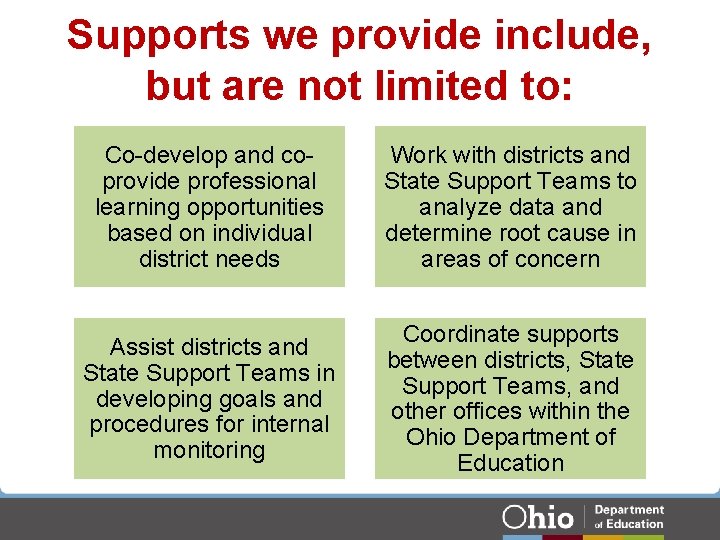 Supports we provide include, but are not limited to:

Co-develop and co-provide professional learning opportunities based on individual district needs

Work with districts and State Support Teams to analyze data and determine root cause in areas of concern

Assist districts and State Support Teams in developing goals and procedures for internal monitoring

Coordinate supports between districts, State Support Teams, and other offices within the Ohio Department of Education

Ohio Department of Education